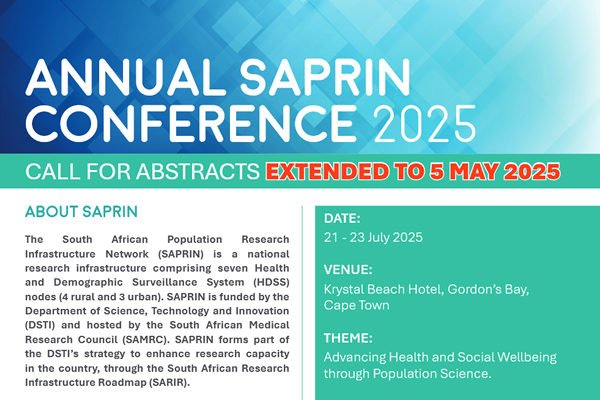 ANNUAL SAPRIN CONFERENCE 2025

CALL FOR ABSTRACTS EXTENDED TO 5 MAY 2025

ABOUT SAPRIN

The South African Population Research Infrastructure Network (SAPRIN) is a national research infrastructure comprising seven Health and Demographic Surveillance System (HDSS) nodes (4 rural and 3 urban). SAPRIN is funded by the Department of Science, Technology and Innovation (DSTI) and hosted by the South African Medical Research Council (SAMRC). SAPRIN forms part of the DSTI's strategy to enhance research capacity in the country, through the South African Research Infrastructure Roadmap (SARIR).

DATE:
21 - 23 July 2025

VENUE:
Krystal Beach Hotel, Gordon's Bay, Cape Town

THEME:
Advancing Health and Social Wellbeing through Population Science.